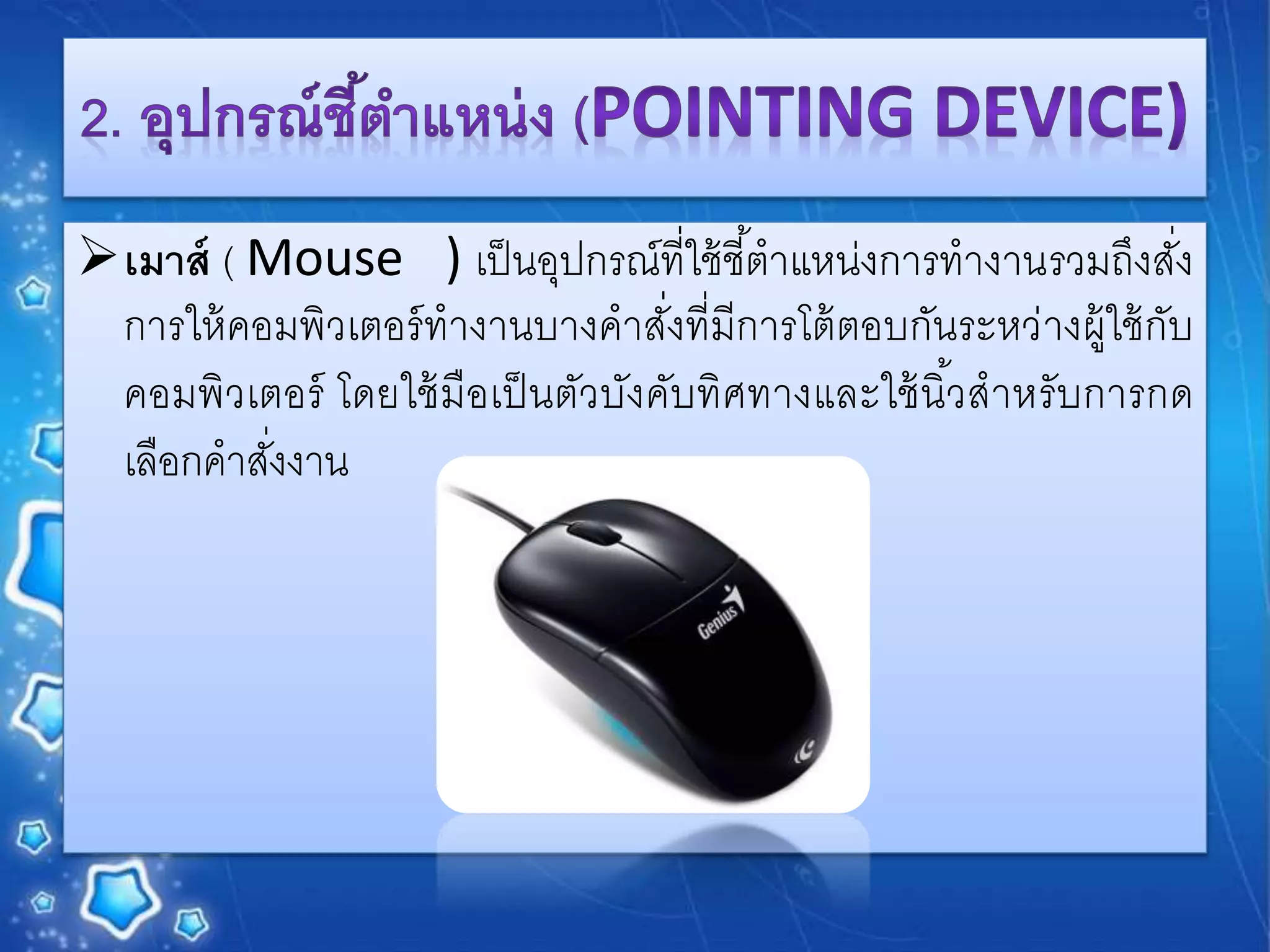 2. อุปกรณ์ชี้ตำแหน่ง (POINTING DEVICE)

➢ เมาส์ ( Mouse ) เป็นอุปกรณ์ที่ใช้ชี้ตำแหน่งการทำงานรวมถึงสั่งการให้คอมพิวเตอร์ทำงานบางคำสั่งที่มีการโต้ตอบกันระหว่างผู้ใช้กับคอมพิวเตอร์ โดยใช้มือเป็นตัวบังคับทิศทางและใช้นิ้วสำหรับการกดเลือกคำสั่งงาน

Genius